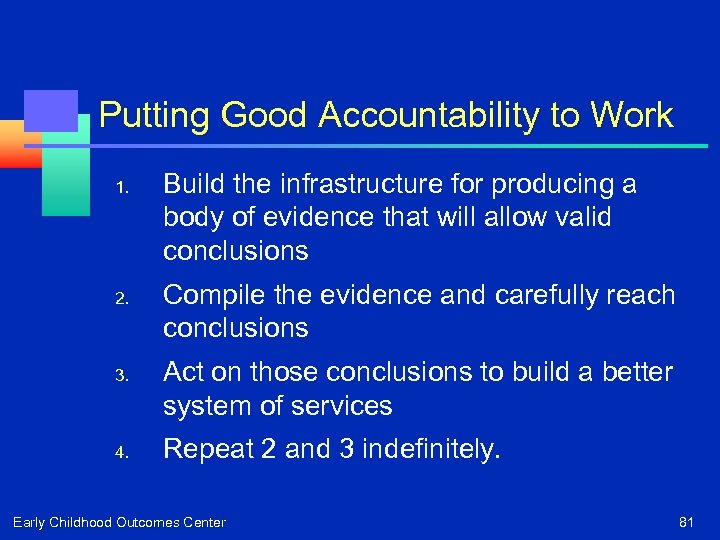 Putting Good Accountability to Work

1. Build the infrastructure for producing a body of evidence that will allow valid conclusions
2. Compile the evidence and carefully reach conclusions
3. Act on those conclusions to build a better system of services
4. Repeat 2 and 3 indefinitely.

Early Childhood Outcomes Center

81